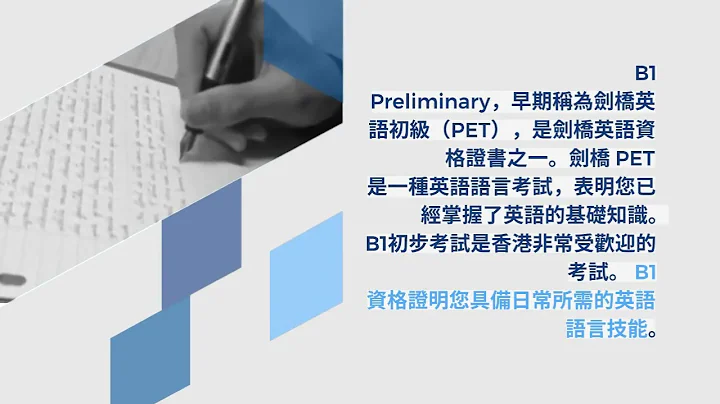 B1 Preliminary，早期稱為劍橋英語初級（PET），是劍橋英語資格證書之一。劍橋 PET 是一種英語語言考試，表明您已經掌握了英語的基礎知識。B1初步考試是香港非常受歡迎的考試。 B1 資格證明您具備日常所需的英語語言技能。